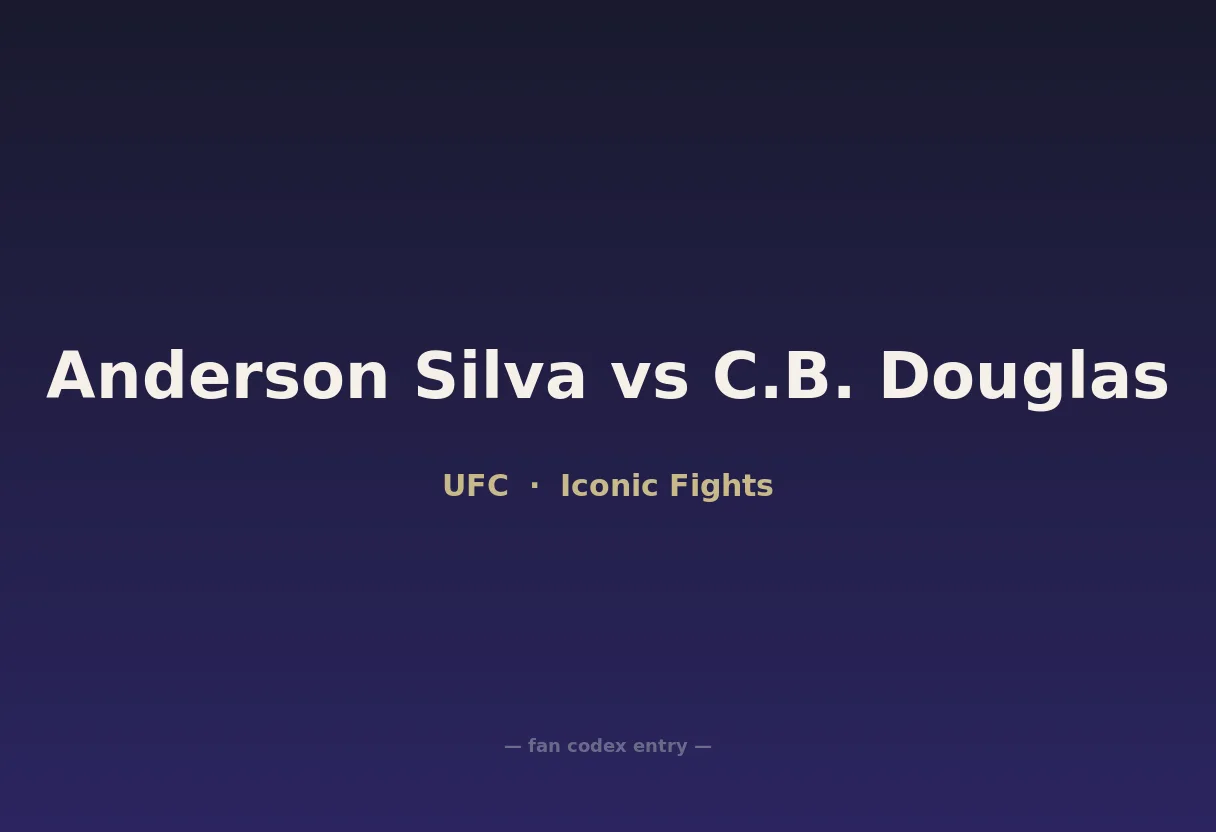 Anderson Silva vs C.B. Douglas

UFC · Iconic Fights

— fan codex entry —